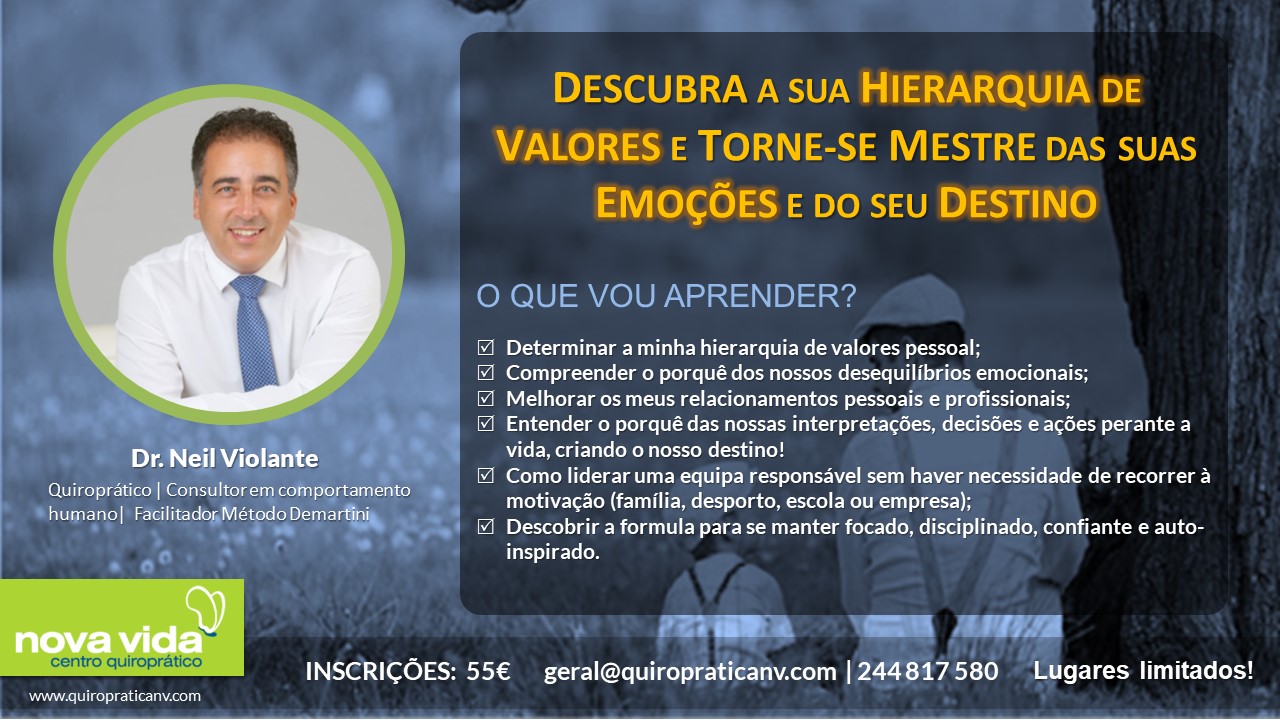 DESCUBRA A SUA HIERARQUIA DE VALORES E TORNE-SE MESTRE DAS SUAS EMOÇÕES E DO SEU DESTINO

O QUE VOU APRENDER?

☑ Determinar a minha hierarquia de valores pessoal;
☑ Compreender o porquê dos nossos desequilíbrios emocionais;
☑ Melhorar os meus relacionamentos pessoais e profissionais;
☑ Entender o porquê das nossas interpretações, decisões e ações perante a vida, criando o nosso destino!
☑ Como liderar uma equipa responsável sem haver necessidade de recorrer à motivação (família, desporto, escola ou empresa);
☑ Descobrir a formula para se manter focado, disciplinado, confiante e auto-inspirado.

Dr. Neil Violante

Quiroprático | Consultor em comportamento humano | Facilitador Método Demartini

nova vida
centro quiroprático

www.quiropraticanv.com

INSCRIÇÕES: 55€ geral@quiropraticanv.com | 244 817 580 Lugares limitados!